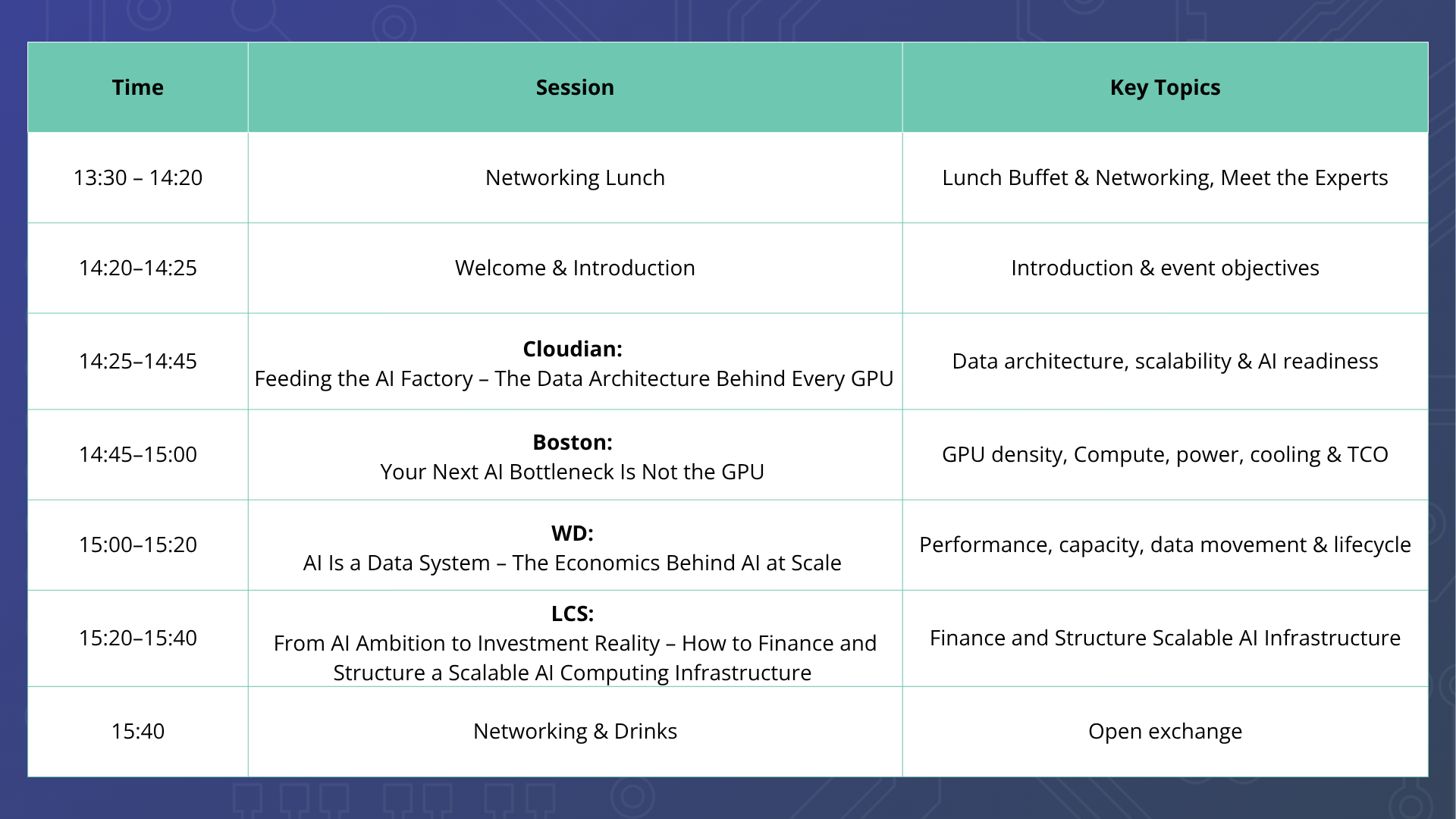 | Time | Session | Key Topics |
|---|---|---|
| 13:30 – 14:20 | Networking Lunch | Lunch Buffet & Networking, Meet the Experts |
| 14:20–14:25 | Welcome & Introduction | Introduction & event objectives |
| 14:25–14:45 | Cloudian: Feeding the AI Factory – The Data Architecture Behind Every GPU | Data architecture, scalability & AI readiness |
| 14:45–15:00 | Boston: Your Next AI Bottleneck Is Not the GPU | GPU density, Compute, power, cooling & TCO |
| 15:00–15:20 | WD: AI Is a Data System – The Economics Behind AI at Scale | Performance, capacity, data movement & lifecycle |
| 15:20–15:40 | LCS: From AI Ambition to Investment Reality – How to Finance and Structure a Scalable AI Computing Infrastructure | Finance and Structure Scalable AI Infrastructure |
| 15:40 | Networking & Drinks | Open exchange |